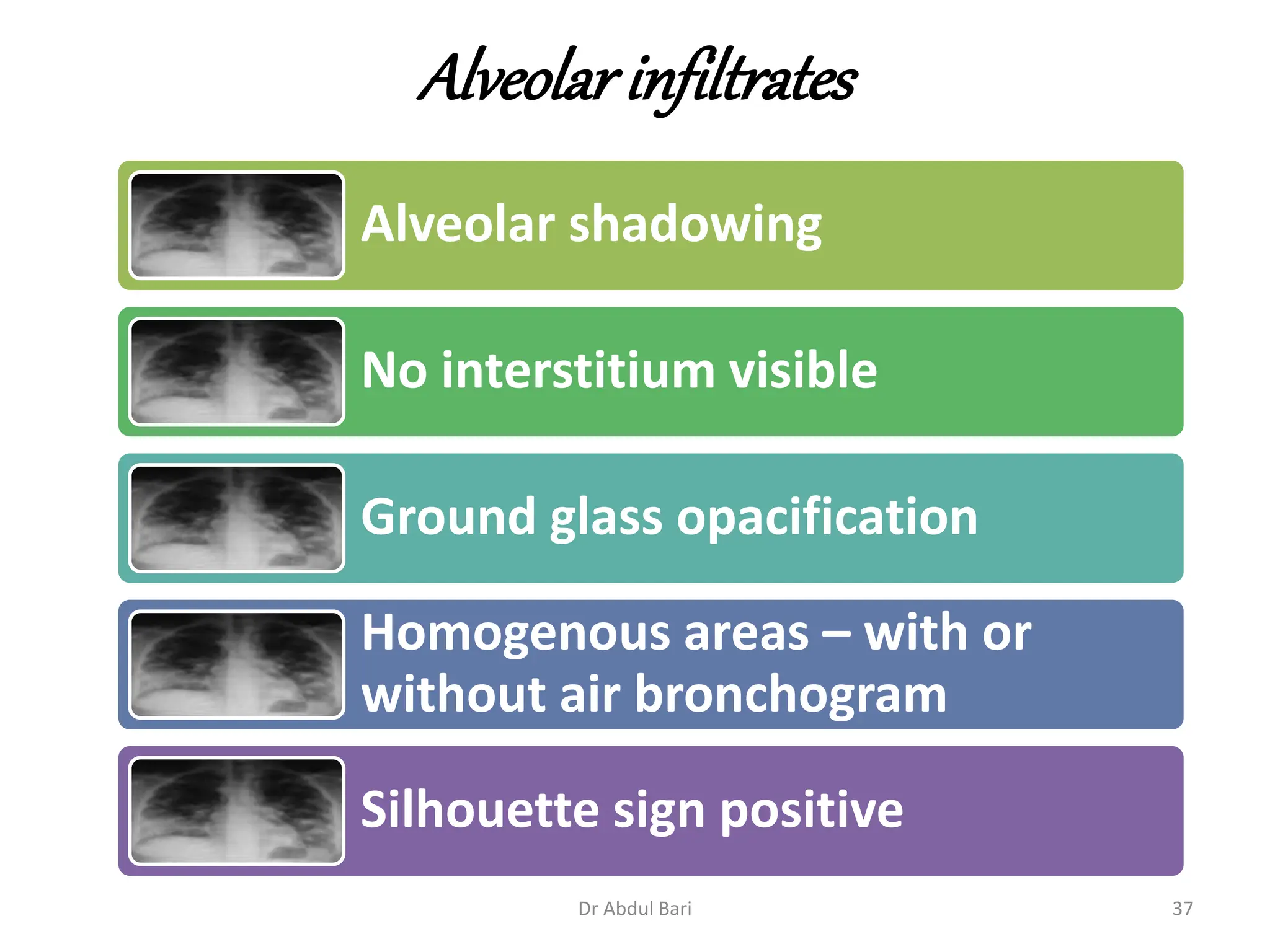 Alveolar infiltrates

Alveolar shadowing

No interstitium visible

Ground glass opacification

Homogenous areas – with or without air bronchogram

Silhouette sign positive

Dr Abdul Bari

37